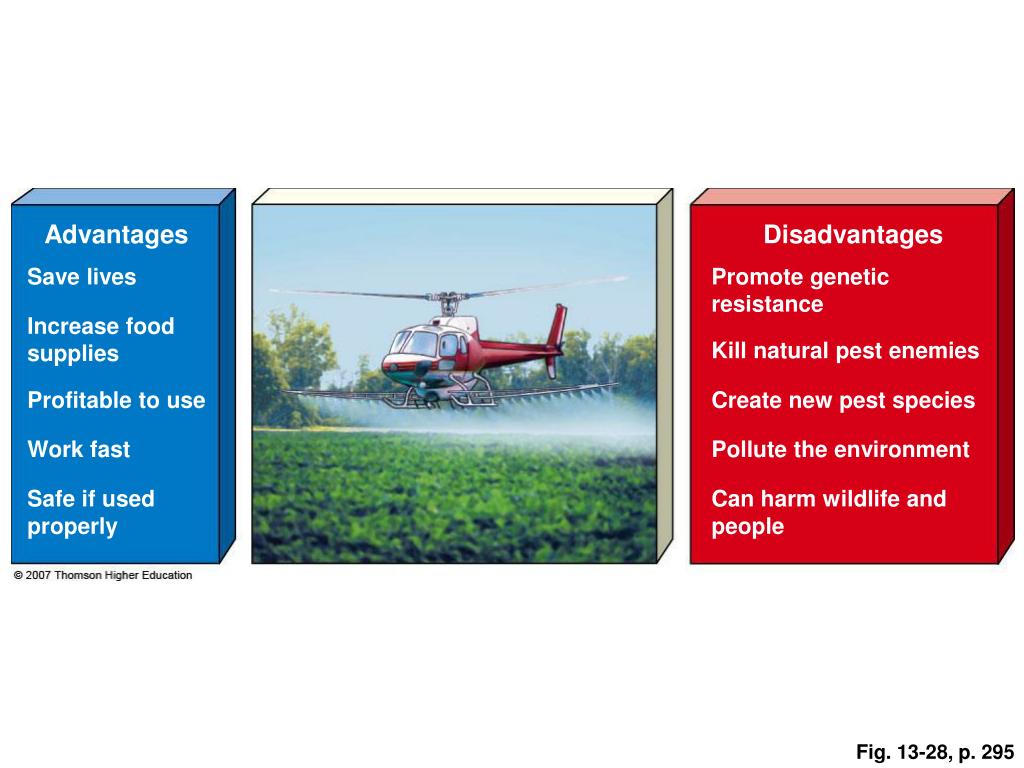 Advantages

Save lives

Increase food supplies

Profitable to use

Work fast

Safe if used properly

Disadvantages

Promote genetic resistance

Kill natural pest enemies

Create new pest species

Pollute the environment

Can harm wildlife and people

© 2007 Thomson Higher Education

Fig. 13-28, p. 295